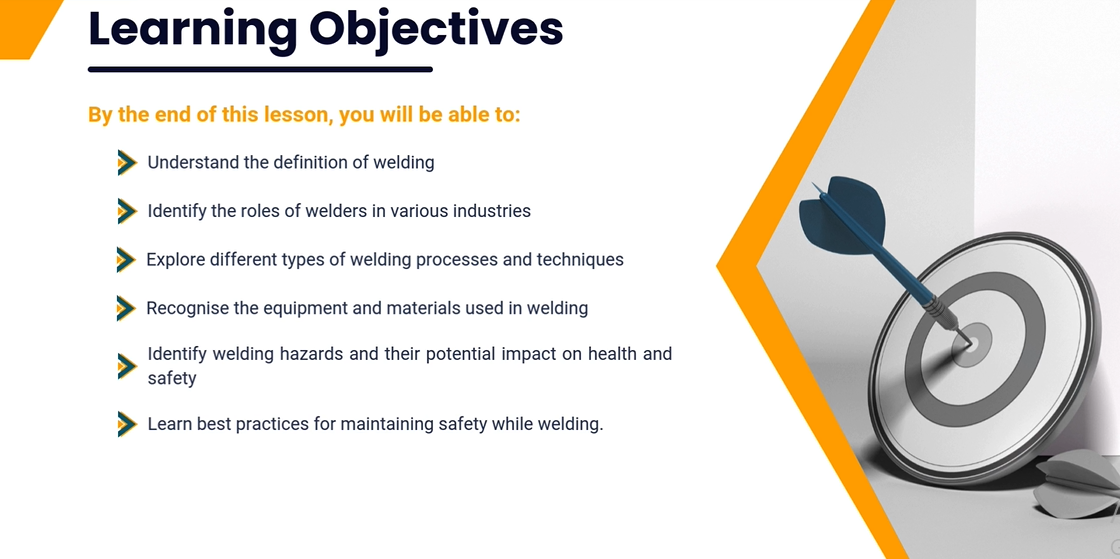 Learning Objectives

By the end of this lesson, you will be able to:

Understand the definition of welding

Identify the roles of welders in various industries

Explore different types of welding processes and techniques

Recognise the equipment and materials used in welding

Identify welding hazards and their potential impact on health and safety

Learn best practices for maintaining safety while welding.